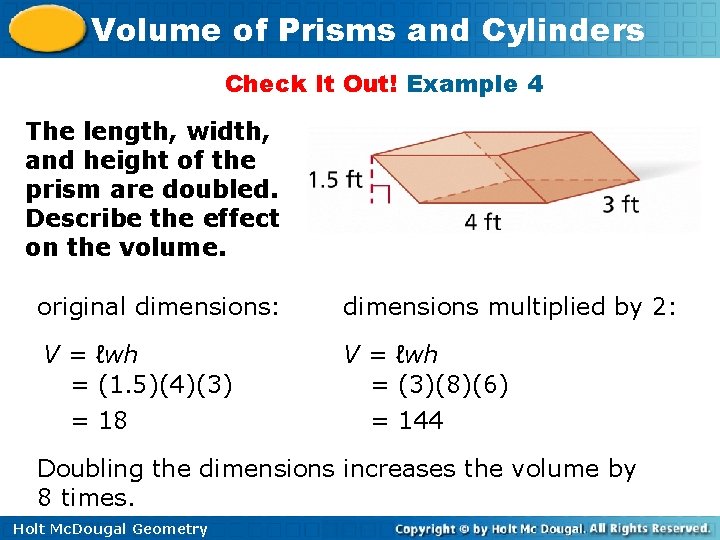 Volume of Prisms and Cylinders

Check It Out! Example 4

The length, width, and height of the prism are doubled. Describe the effect on the volume.

1.5 ft

4 ft

3 ft

original dimensions:

$V = \ell wh$
$= (1.5)(4)(3)$
$= 18$

dimensions multiplied by 2:

$V = \ell wh$
$= (3)(8)(6)$
$= 144$

Doubling the dimensions increases the volume by 8 times.

Holt McDougal Geometry

Copyright © by Holt Mc Dougal. All Rights Reserved.